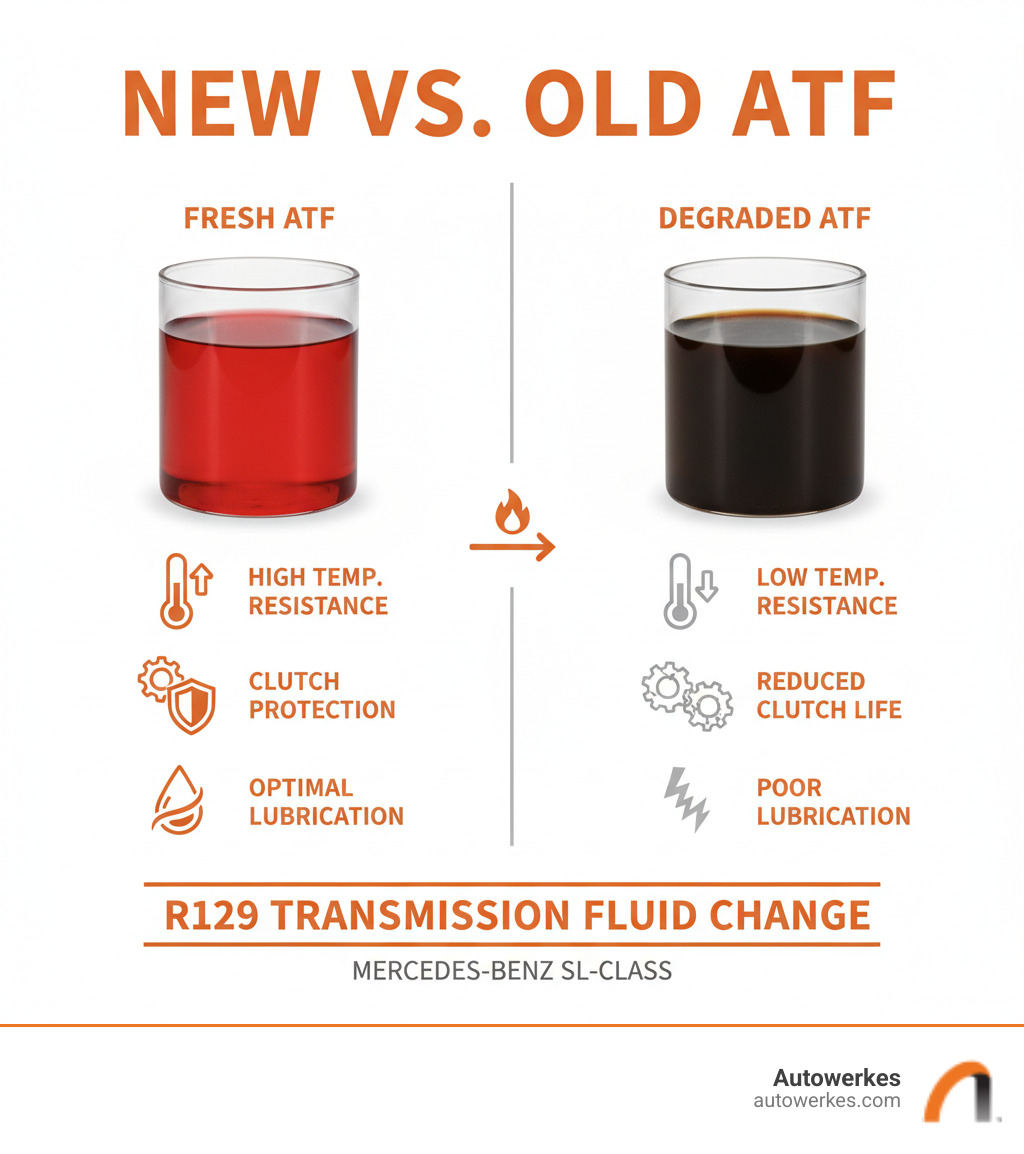 NEW VS. OLD ATF

FRESH ATF

HIGH TEMP. RESISTANCE

CLUTCH PROTECTION

OPTIMAL LUBRICATION

DEGRADED ATF

LOW TEMP. RESISTANCE

REDUCED CLUTCH LIFE

POOR LUBRICATION

R129 TRANSMISSION FLUID CHANGE

MERCEDES-BENZ SL-CLASS

Autowerkes
autowerkes.com